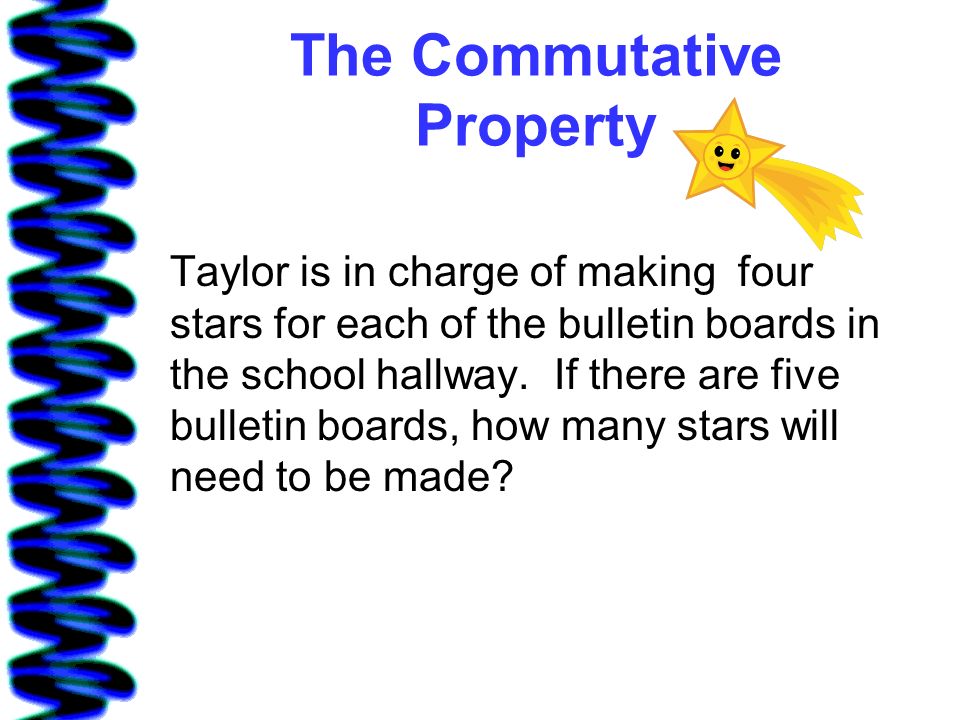 The Commutative Property

Taylor is in charge of making four stars for each of the bulletin boards in the school hallway. If there are five bulletin boards, how many stars will need to be made?